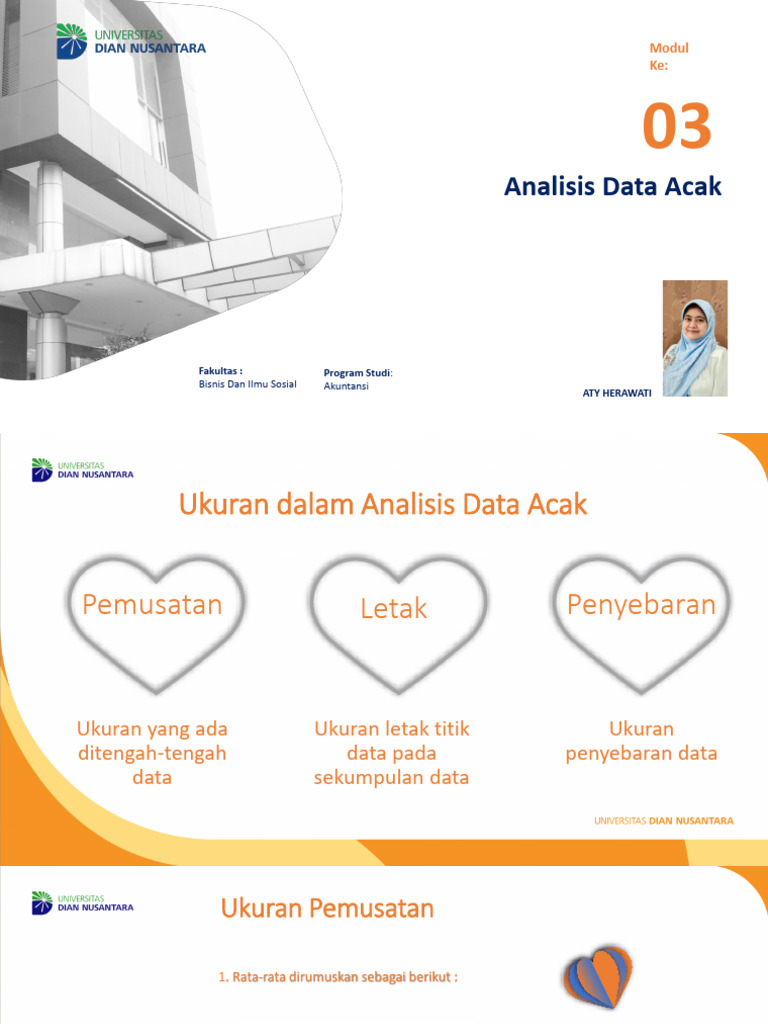 UNIVERSITAS
DIAN NUSANTARA

Modul Ke:

03

Analisis Data Acak

Fakultas :
Bisnis Dan Ilmu Sosial

Program Studi:
Akuntansi

ATY HERAWATI

UNIVERSITAS
DIAN NUSANTARA

Ukuran dalam Analisis Data Acak

Pemusatan

Letak

Penyebaran

Ukuran yang ada ditengah-tengah data

Ukuran letak titik data pada sekumpulan data

Ukuran penyebaran data

UNIVERSITAS DIAN NUSANTARA

UNIVERSITAS
DIAN NUSANTARA

Ukuran Pemusatan

1. Rata-rata dirumuskan sebagai berikut :